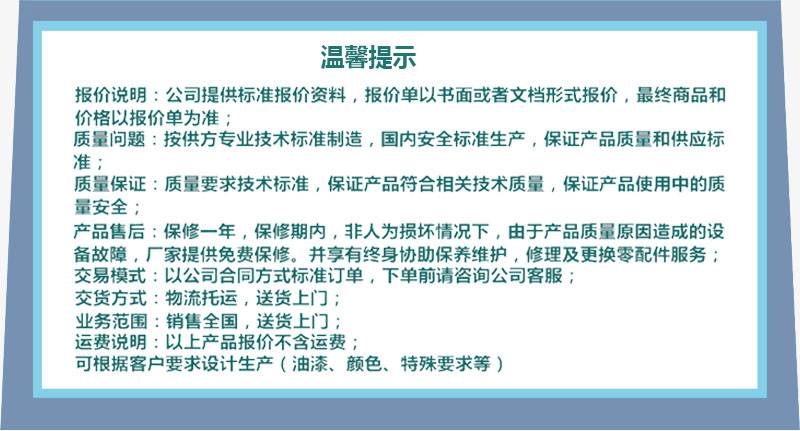 温馨提示

报价说明：公司提供标准报价资料，报价单以书面或者文档形式报价，最终商品和价格以报价单为准；

质量问题：按供方专业技术标准制造，国内安全标准生产，保证产品质量和供应标准；

质量保证：质量要求技术标准，保证产品符合相关技术质量，保证产品使用中的质量安全；

产品售后：保修一年，保修期内，非人为损坏情况下，由于产品质量原因造成的设备故障，厂家提供免费保修。并享有终身协助保养维护，修理及更换零配件服务；

交易模式：以公司合同方式标准订单，下单前请咨询公司客服；

交货方式：物流托运，送货上门；

业务范围：销售全国，送货上门；

运费说明：以上产品报价不含运费；

可根据客户要求设计生产（油漆、颜色、特殊要求等）